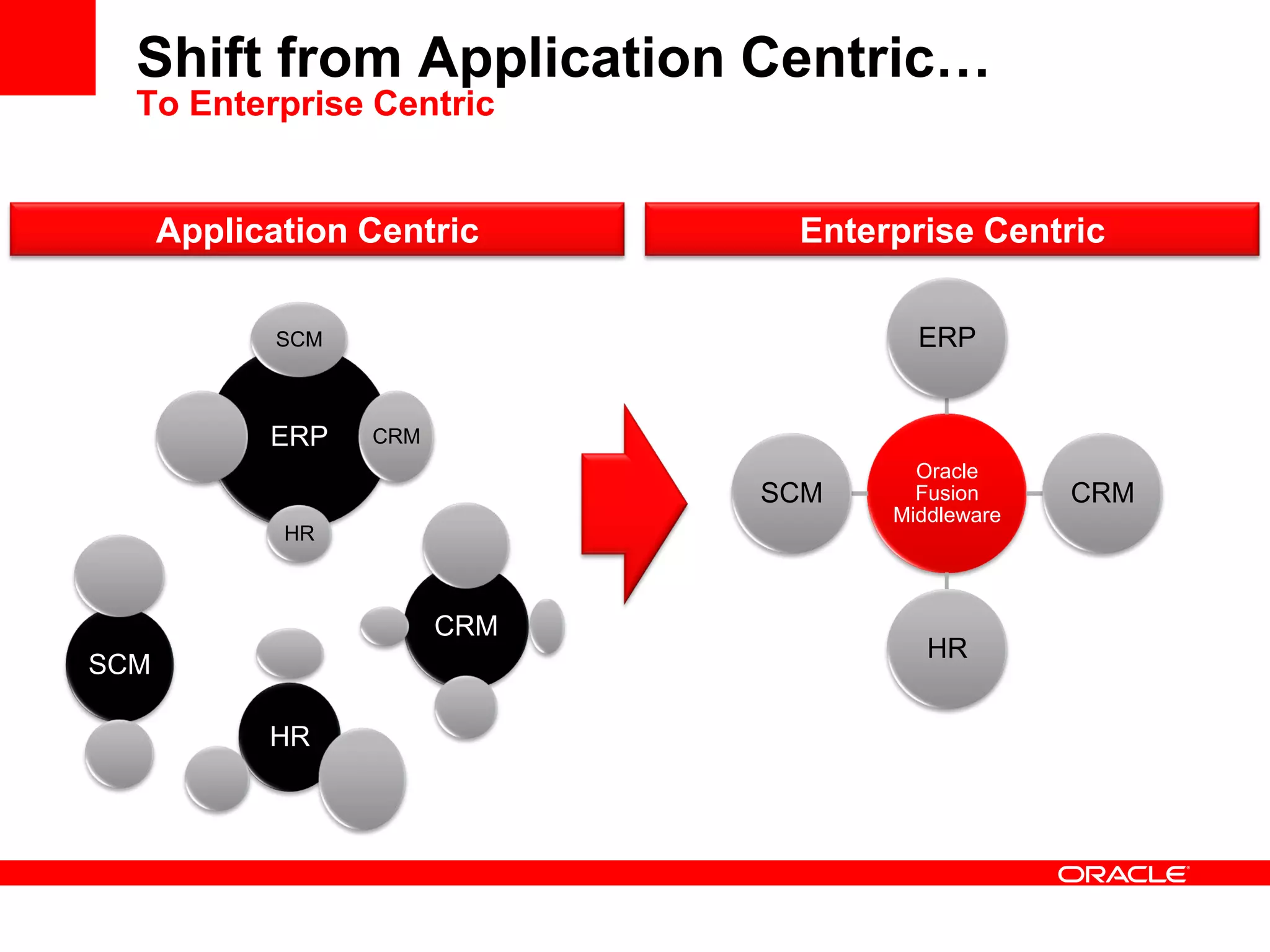 Shift from Application Centric…
To Enterprise Centric

Application Centric

SCM
ERP
CRM
HR
CRM
SCM
HR

Enterprise Centric

ERP
SCM
Oracle Fusion Middleware
CRM
HR

ORACLE